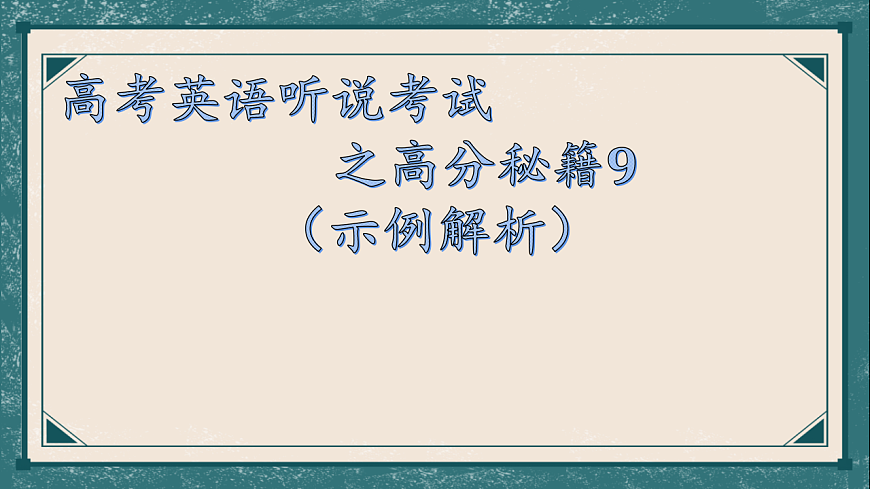 高考英语听说考试
之高分秘籍9
（示例解析）